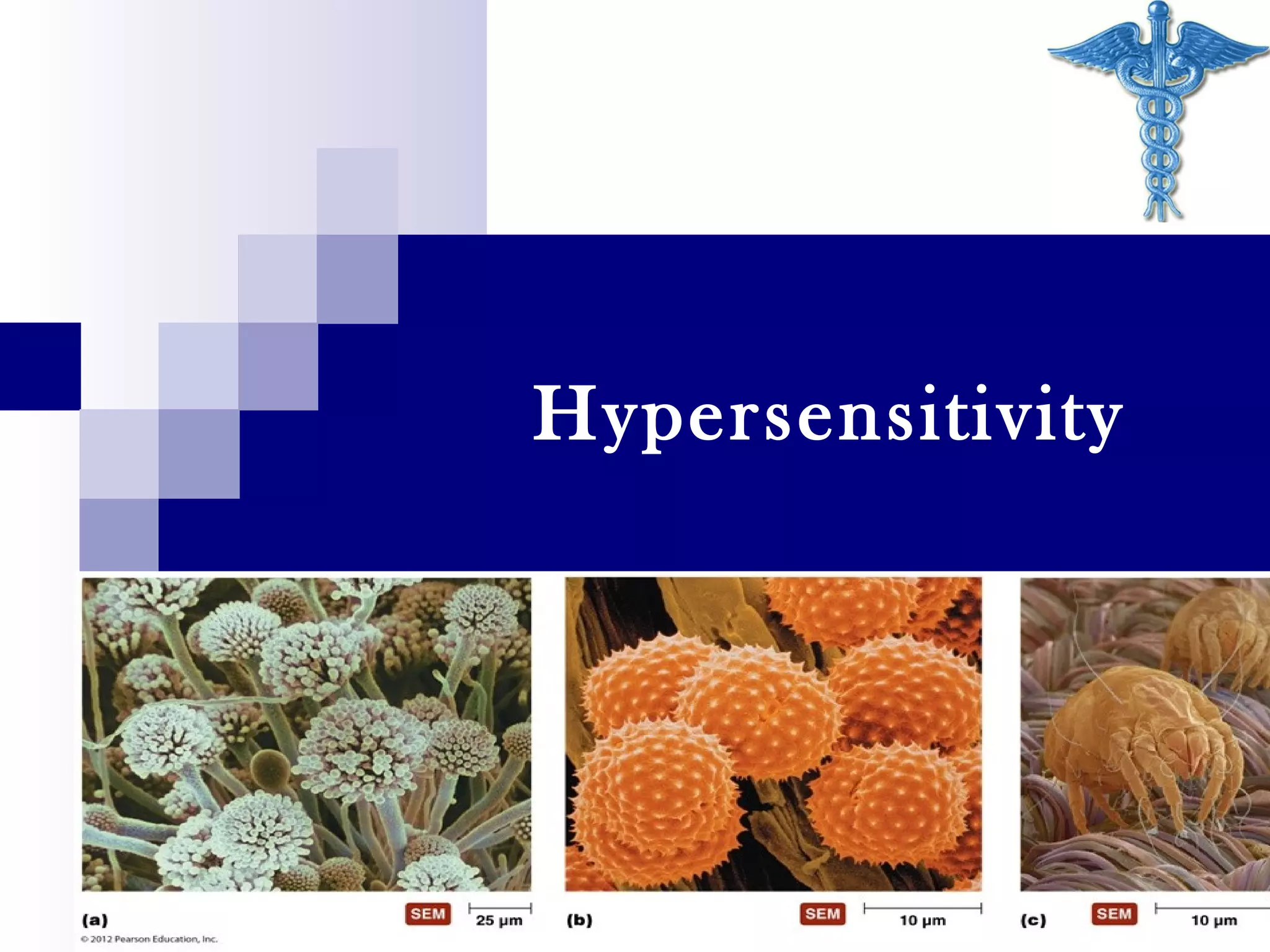 Hypersensitivity

(a) SEM 25 μm

(b) SEM 10 μm

(c) SEM 10 μm

© 2012 Pearson Education, Inc.